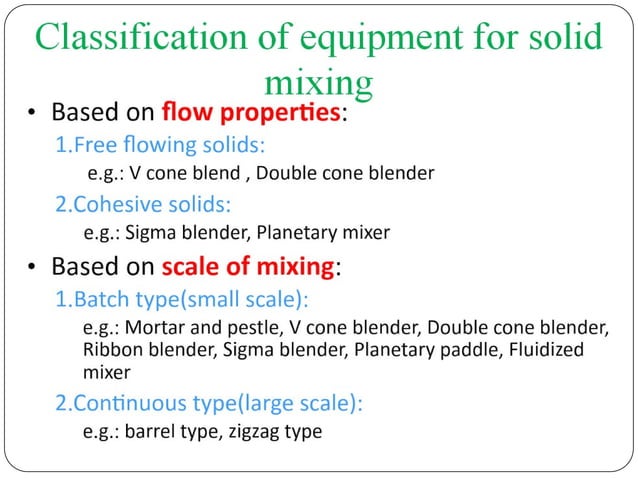 Classification of equipment for solid mixing

• Based on flow properties:

1.Free flowing solids:

e.g.: V cone blend , Double cone blender

2.Cohesive solids:

e.g.: Sigma blender, Planetary mixer

• Based on scale of mixing:

1.Batch type(small scale):

e.g.: Mortar and pestle, V cone blender, Double cone blender, Ribbon blender, Sigma blender, Planetary paddle, Fluidized mixer

2.Continuous type(large scale):

e.g.: barrel type, zigzag type